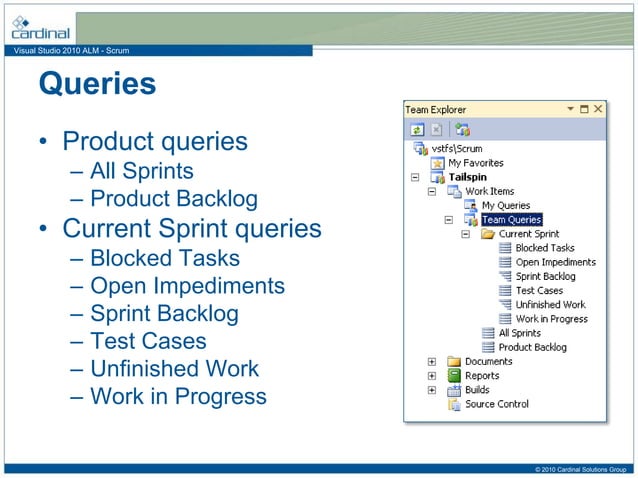 cardinal

Visual Studio 2010 ALM - Scrum

Queries

• Product queries
– All Sprints
– Product Backlog
• Current Sprint queries
– Blocked Tasks
– Open Impediments
– Sprint Backlog
– Test Cases
– Unfinished Work
– Work in Progress

Team Explorer

vstfs\Scrum
My Favorites
Tailspin
Work Items
My Queries
Team Queries
Current Sprint
Blocked Tasks
Open Impediments
Sprint Backlog
Test Cases
Unfinished Work
Work in Progress
All Sprints
Product Backlog
Documents
Reports
Builds
Source Control

© 2010 Cardinal Solutions Group